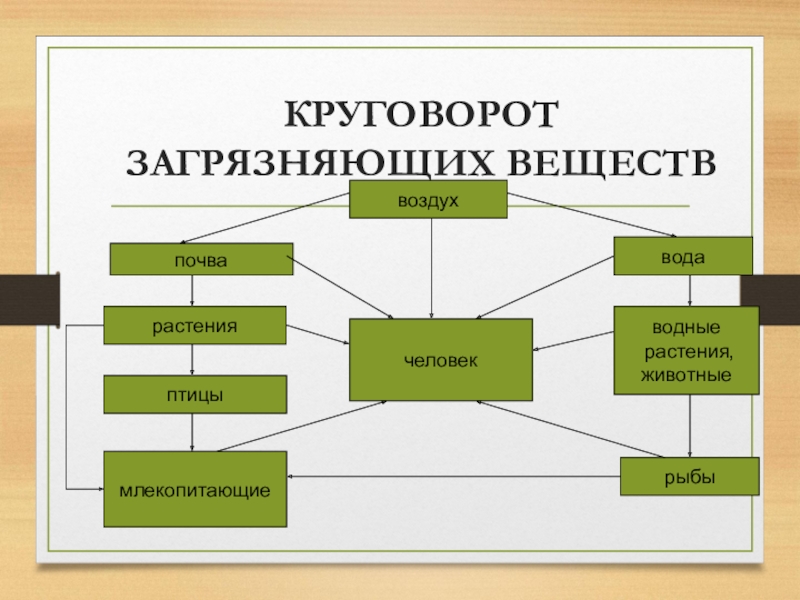 КРУГОВОРОТ ЗАГРЯЗНЯЮЩИХ ВЕЩЕСТВ

воздух

почва

вода

растения

человек

водные растения, животные

птицы

млекопитающие

рыбы